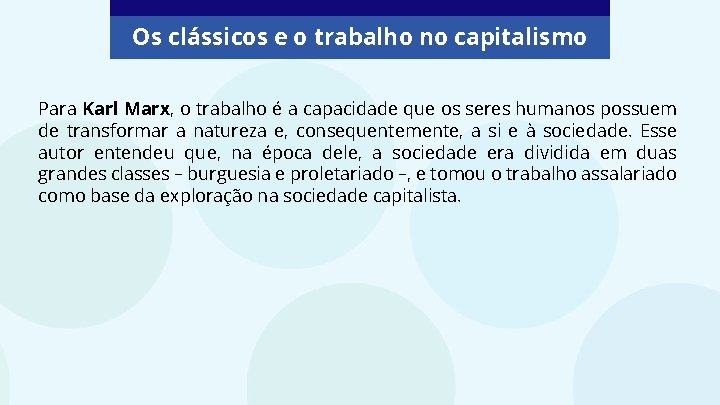 Os clássicos e o trabalho no capitalismo

Para Karl Marx, o trabalho é a capacidade que os seres humanos possuem de transformar a natureza e, consequentemente, a si e à sociedade. Esse autor entendeu que, na época dele, a sociedade era dividida em duas grandes classes – burguesia e proletariado –, e tomou o trabalho assalariado como base da exploração na sociedade capitalista.